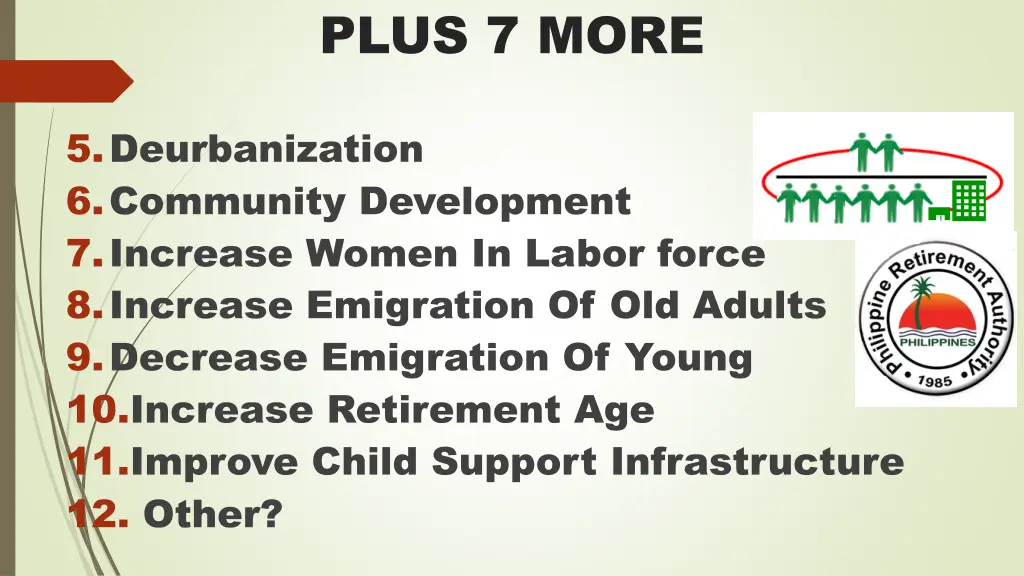 PLUS 7 MORE

5. Deurbanization
6. Community Development
7. Increase Women In Labor force
8. Increase Emigration Of Old Adults
9. Decrease Emigration Of Young
10. Increase Retirement Age
11. Improve Child Support Infrastructure
12. Other?

Philippine Retirement Authority
PHILIPPINES
1985